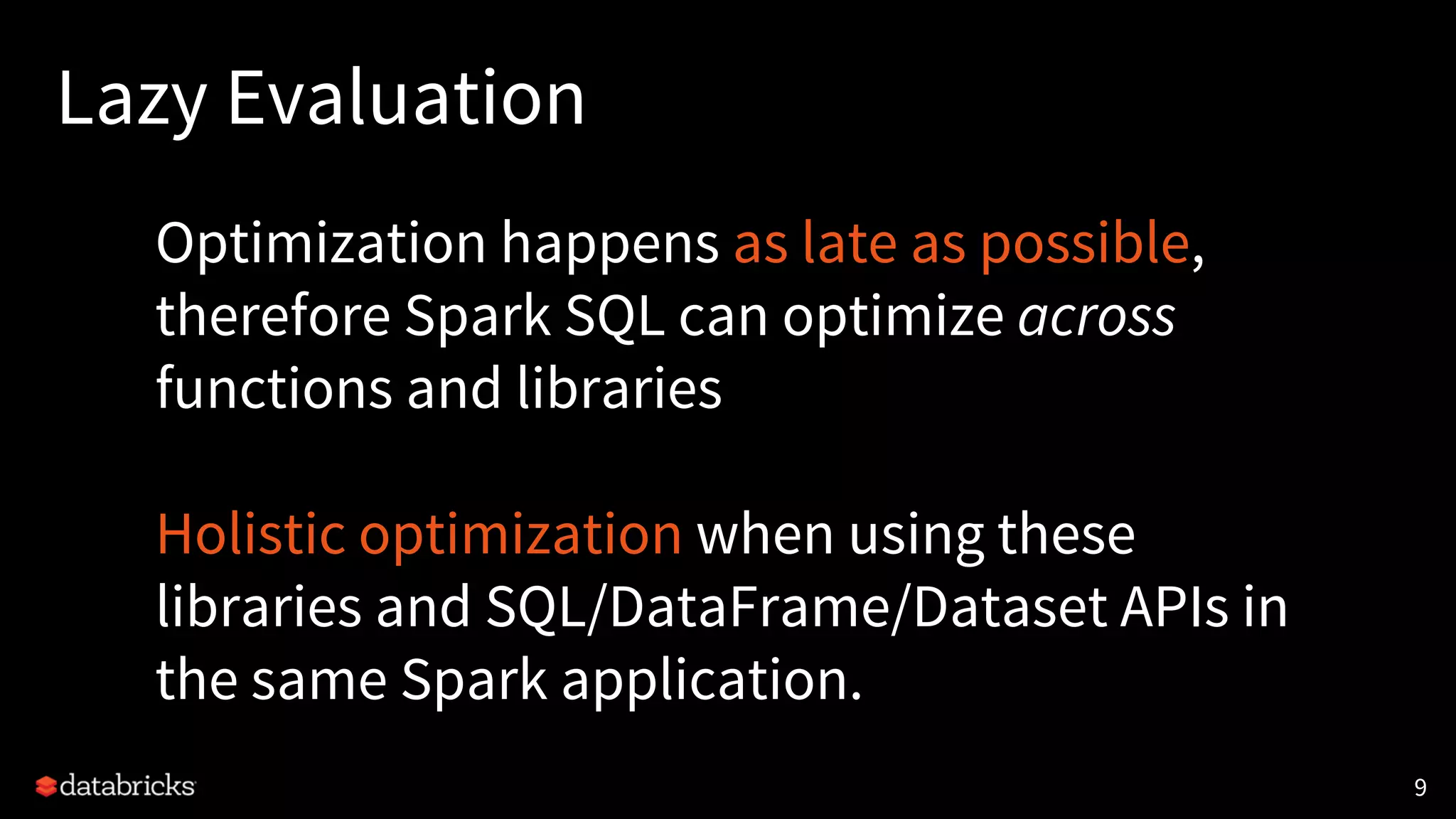 Lazy Evaluation

Optimization happens as late as possible, therefore Spark SQL can optimize across functions and libraries

Holistic optimization when using these libraries and SQL/DataFrame/Dataset APIs in the same Spark application.

databricks

9